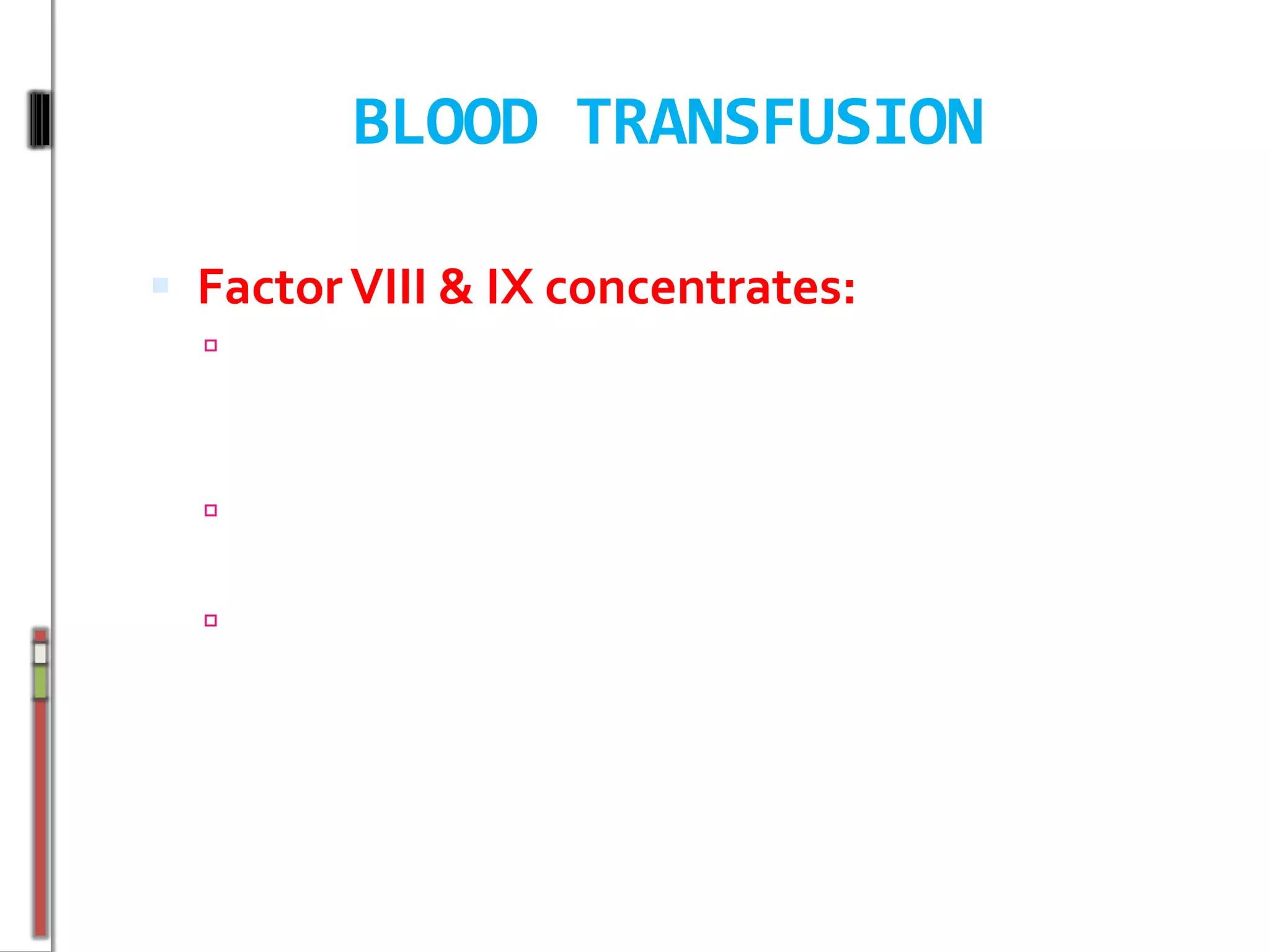 BLOOD TRANSFUSION

Factor VIII & IX concentrates: